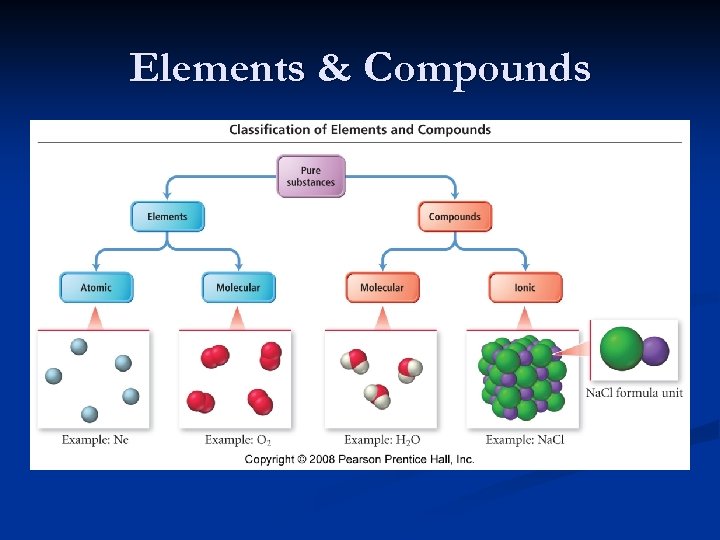 Elements & Compounds

Classification of Elements and Compounds

Pure substances

Elements

Compounds

Atomic

Molecular

Molecular

Ionic

NaCl formula unit

Example: Ne

Example: $O_2$

Example: $H_2O$

Example: NaCl

Copyright © 2008 Pearson Prentice Hall, Inc.